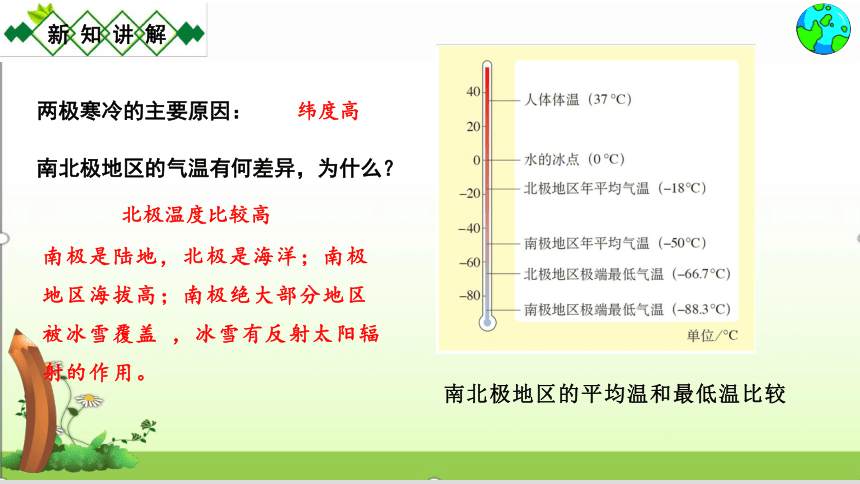 新知讲解

两极寒冷的主要原因： 纬度高

南北极地区的气温有何差异，为什么？

北极温度比较高

南极是陆地，北极是海洋；南极地区海拔高；南极绝大部分地区被冰雪覆盖 ，冰雪有反射太阳辐射的作用。

40
20
0
−20
−40
−60
−80

人体体温（37 °C）
水的冰点（0 °C）
北极地区年平均气温（−18°C）
南极地区年平均气温（−50°C）
北极地区极端最低气温（−66.7°C）
南极地区极端最低气温（−88.3°C）

单位/°C

南北极地区的平均温和最低温比较